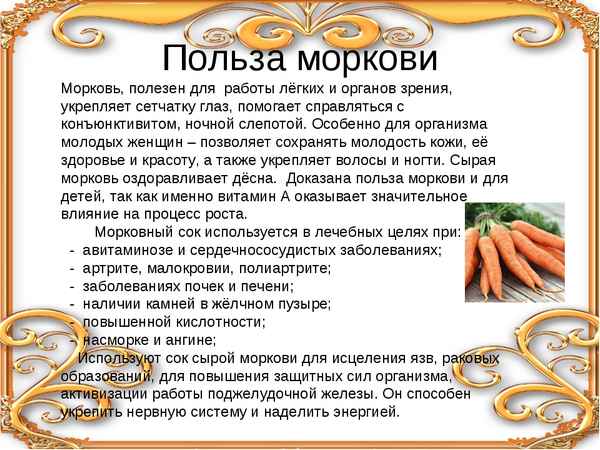 Польза моркови

Морковь, полезен для работы лёгких и органов зрения, укрепляет сетчатку глаз, помогает справляться с конъюнктивитом, ночной слепотой. Особенно для организма молодых женщин – позволяет сохранять молодость кожи, её здоровье и красоту, а также укрепляет волосы и ногти. Сырая морковь оздоравливает дёсна. Доказана польза моркови и для детей, так как именно витамин А оказывает значительное влияние на процесс роста.

Морковный сок используется в лечебных целях при:
- авитаминозе и сердечнососудистых заболеваниях;
- артрите, малокровии, полиартрите;
- заболеваниях почек и печени;
- наличии камней в жёлчном пузыре;
- повышенной кислотности;
- насморке и ангине;

Используют сок сырой моркови для исцеления язв, раковых образований, для повышения защитных сил организма, активизации работы поджелудочной железы. Он способен укрепить нервную систему и наделить энергией.